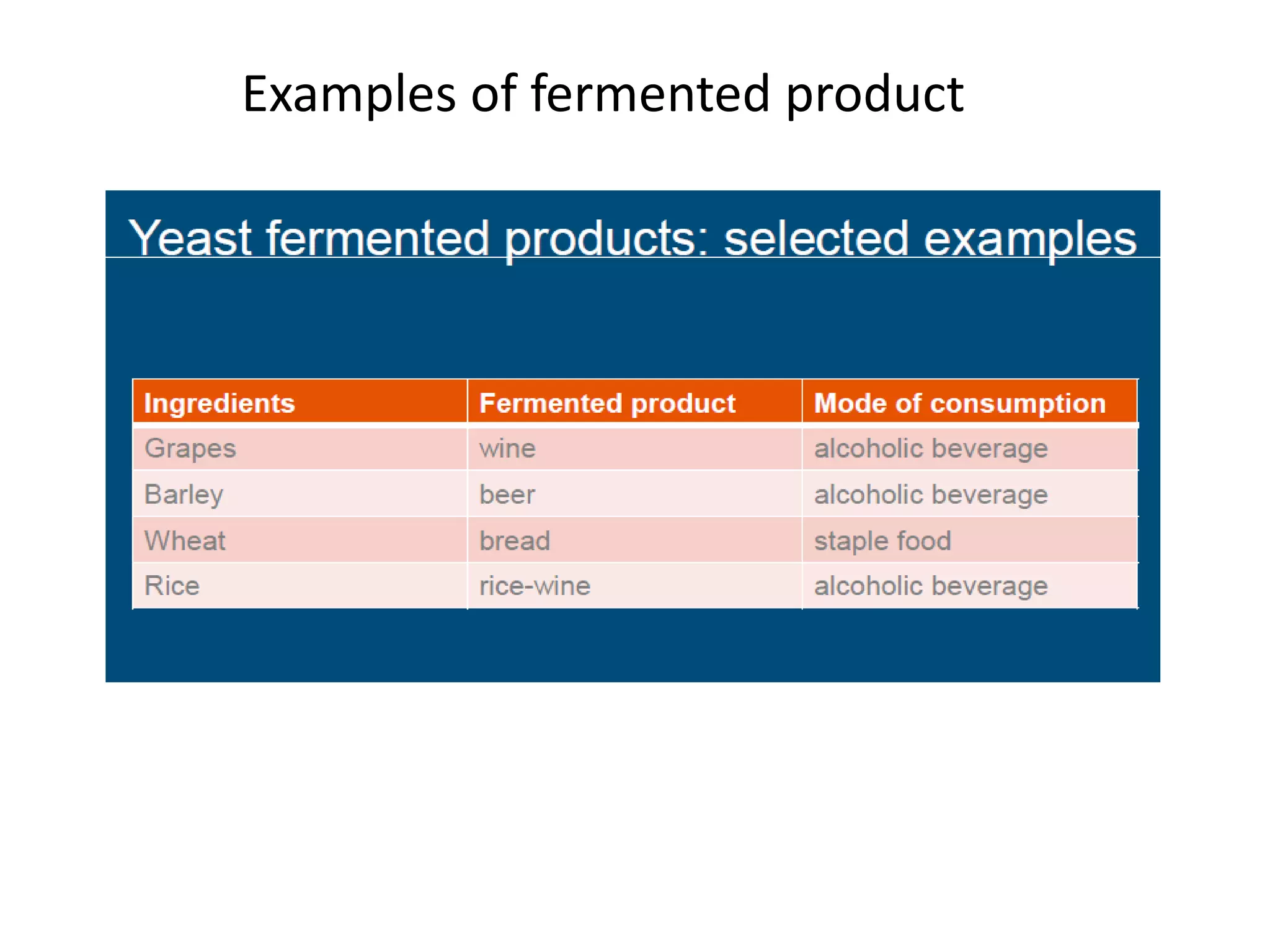 Examples of fermented product

Yeast fermented products: selected examples

| Ingredients | Fermented product | Mode of consumption |
|---|---|---|
| Grapes | wine | alcoholic beverage |
| Barley | beer | alcoholic beverage |
| Wheat | bread | staple food |
| Rice | rice-wine | alcoholic beverage |